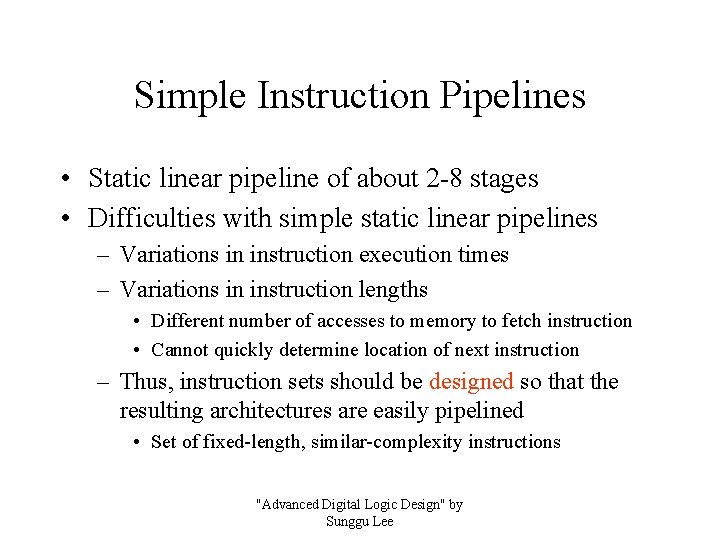 Simple Instruction Pipelines

• Static linear pipeline of about 2-8 stages
• Difficulties with simple static linear pipelines
– Variations in instruction execution times
– Variations in instruction lengths
• Different number of accesses to memory to fetch instruction
• Cannot quickly determine location of next instruction
– Thus, instruction sets should be designed so that the resulting architectures are easily pipelined
• Set of fixed-length, similar-complexity instructions

"Advanced Digital Logic Design" by Sunggu Lee